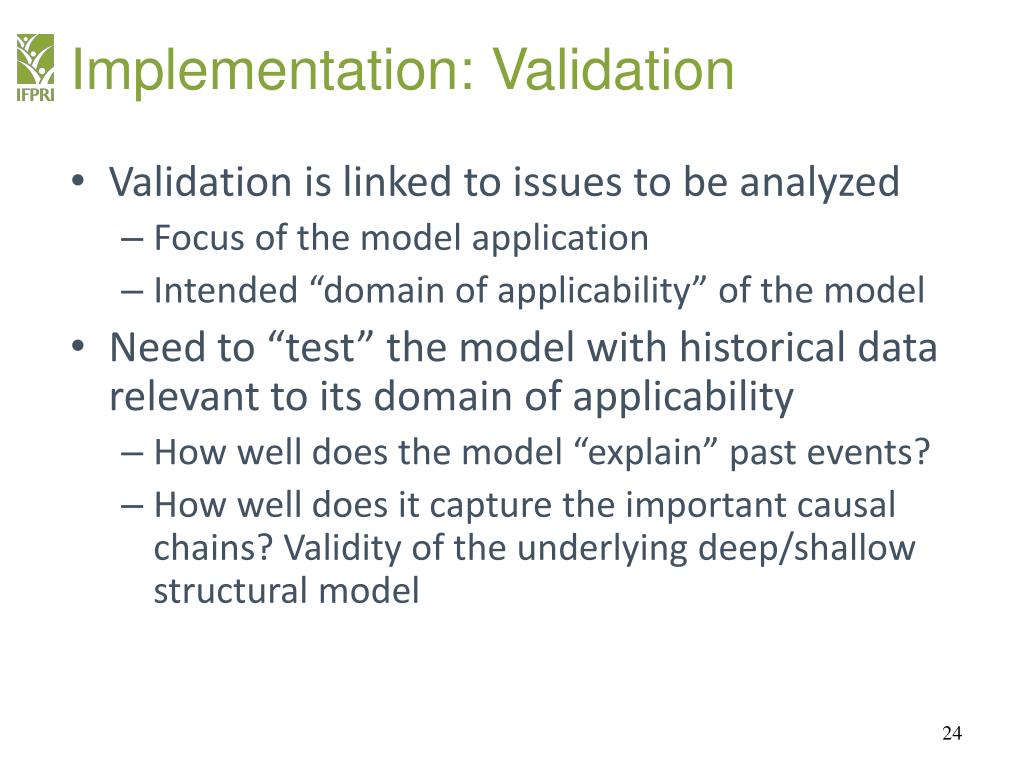 IFPRI

Implementation: Validation

• Validation is linked to issues to be analyzed
– Focus of the model application
– Intended “domain of applicability” of the model
• Need to “test” the model with historical data relevant to its domain of applicability
– How well does the model “explain” past events?
– How well does it capture the important causal chains? Validity of the underlying deep/shallow structural model

24